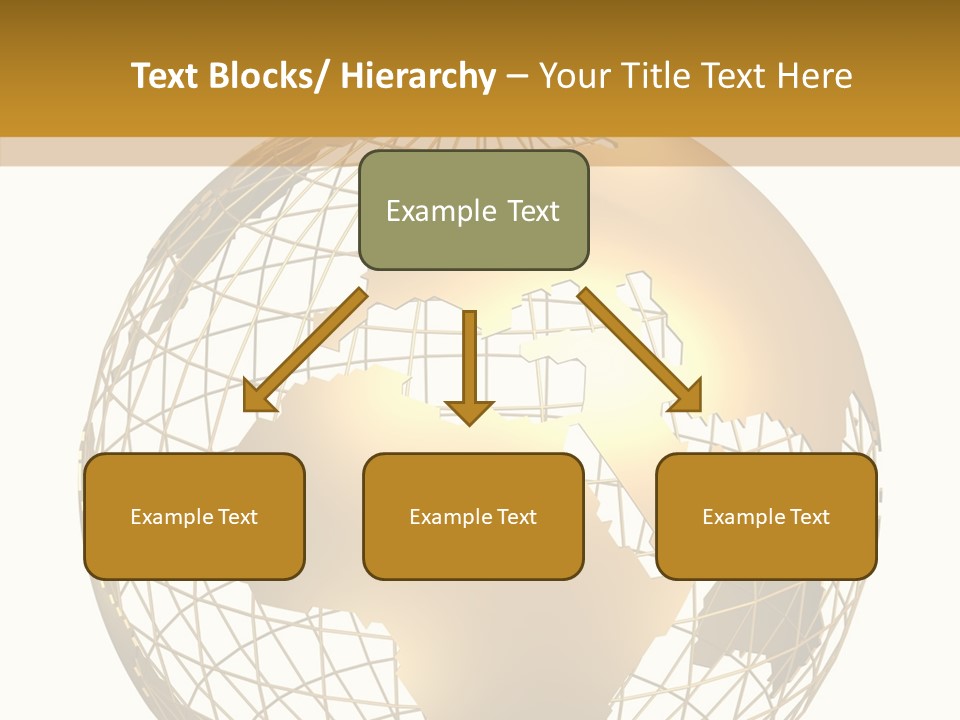 Text Blocks/ Hierarchy – Your Title Text Here

Example Text

Example Text

Example Text

Example Text